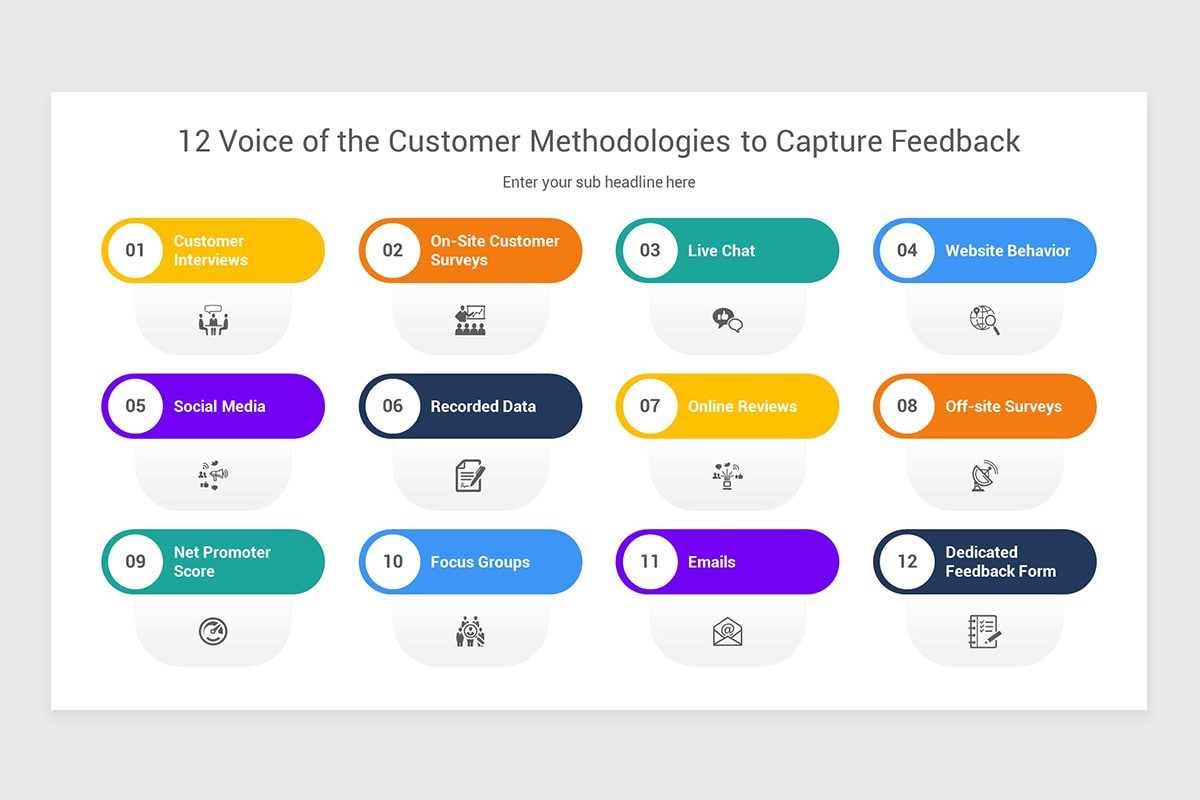 12 Voice of the Customer Methodologies to Capture Feedback

Enter your sub headline here

01 Customer Interviews

02 On-Site Customer Surveys

03 Live Chat

04 Website Behavior

05 Social Media

06 Recorded Data

07 Online Reviews

08 Off-site Surveys

09 Net Promoter Score

10 Focus Groups

11 Emails

12 Dedicated Feedback Form